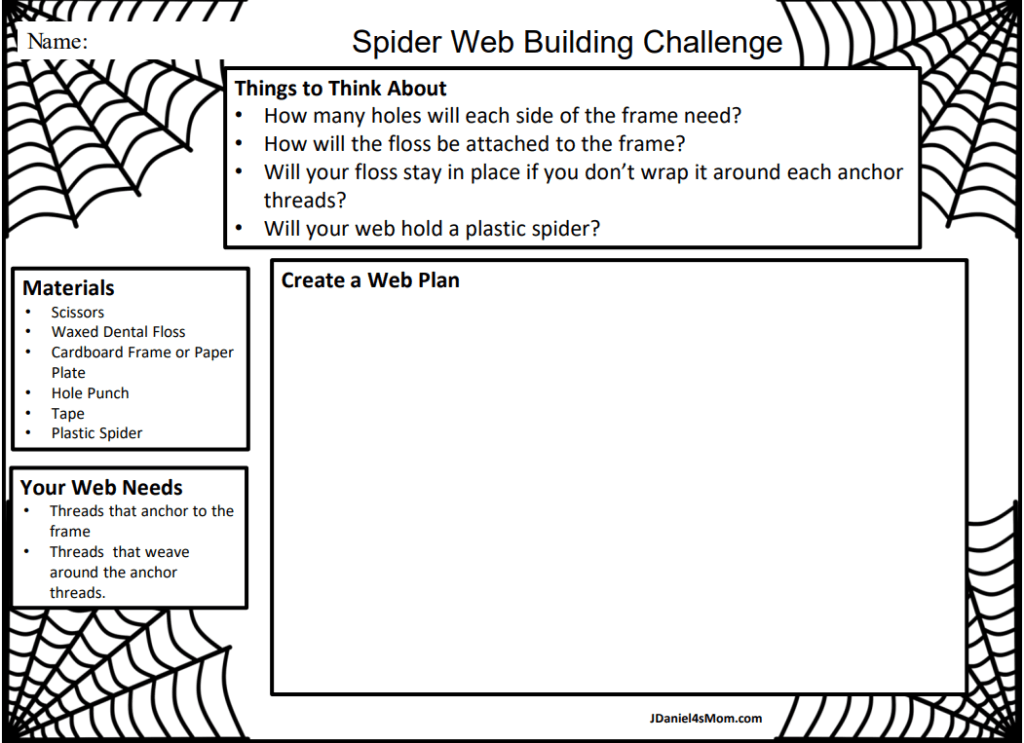 Name:

Spider Web Building Challenge

Things to Think About
• How many holes will each side of the frame need?
• How will the floss be attached to the frame?
• Will your floss stay in place if you don't wrap it around each anchor threads?
• Will your web hold a plastic spider?

Materials
• Scissors
• Waxed Dental Floss
• Cardboard Frame or Paper Plate
• Hole Punch
• Tape
• Plastic Spider

Your Web Needs
• Threads that anchor to the frame
• Threads that weave around the anchor threads.

Create a Web Plan

JDaniel4sMom.com